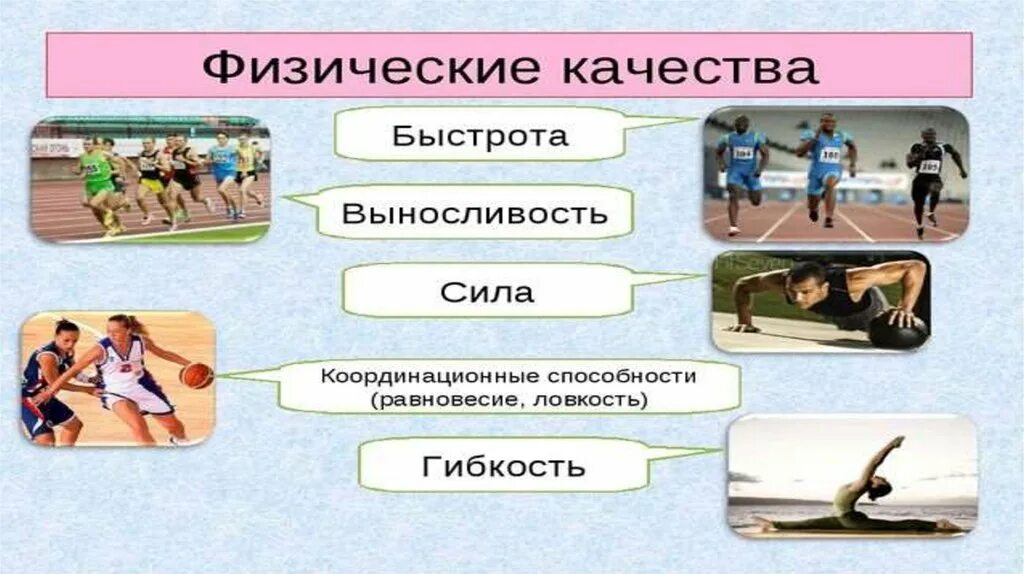 Физические качества

Быстрота

Выносливость

Сила

Координационные способности (равновесие, ловкость)

Гибкость